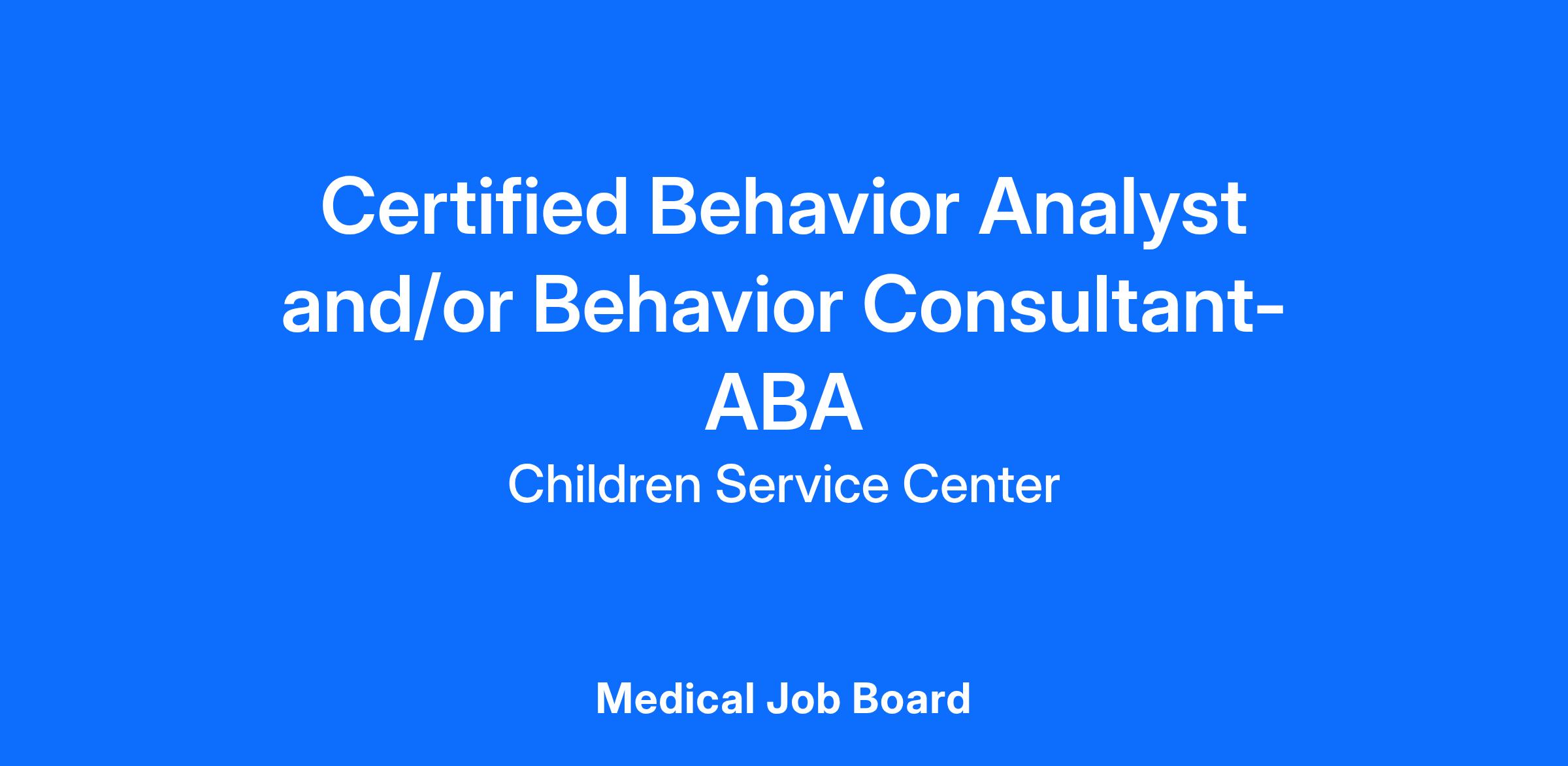 Certified Behavior Analyst and/or Behavior Consultant-ABA

Children Service Center

Medical Job Board